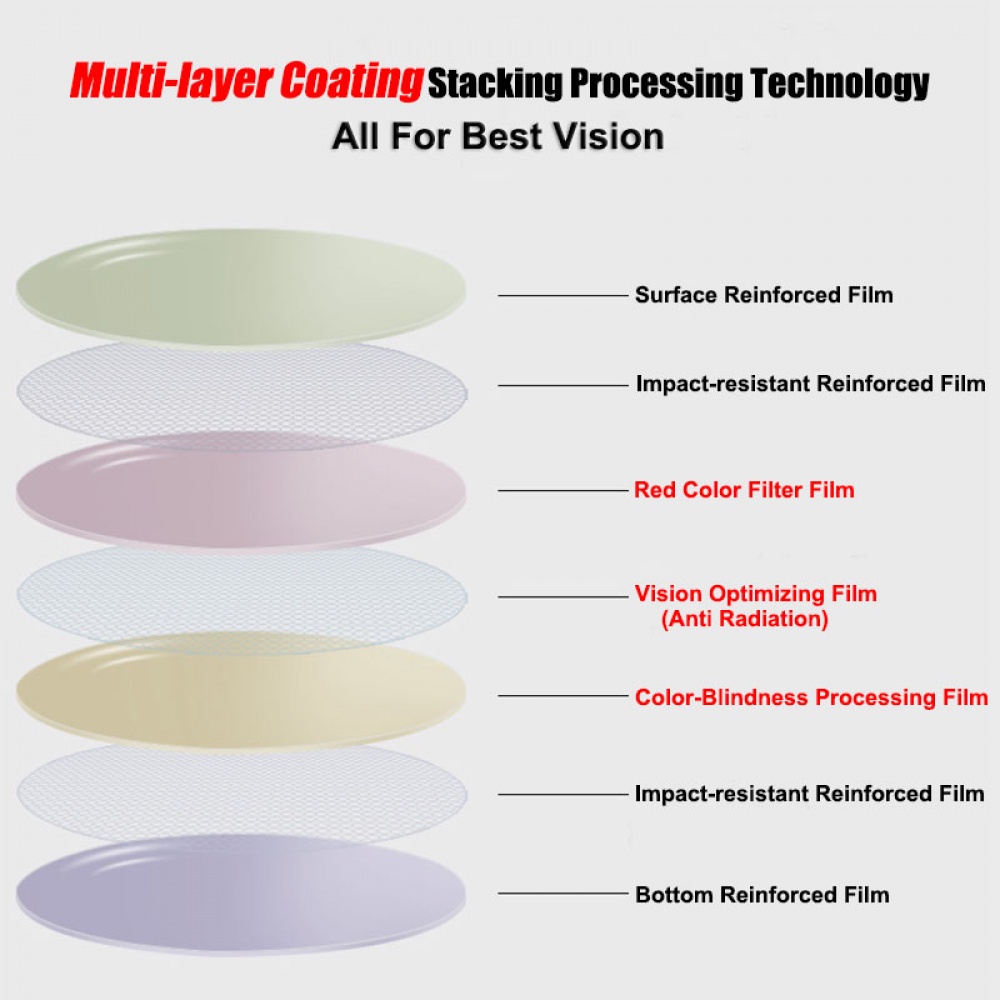 Multi-layer Coating Stacking Processing Technology
All For Best Vision

Surface Reinforced Film

Impact-resistant Reinforced Film

Red Color Filter Film

Vision Optimizing Film (Anti Radiation)

Color-Blindness Processing Film

Impact-resistant Reinforced Film

Bottom Reinforced Film